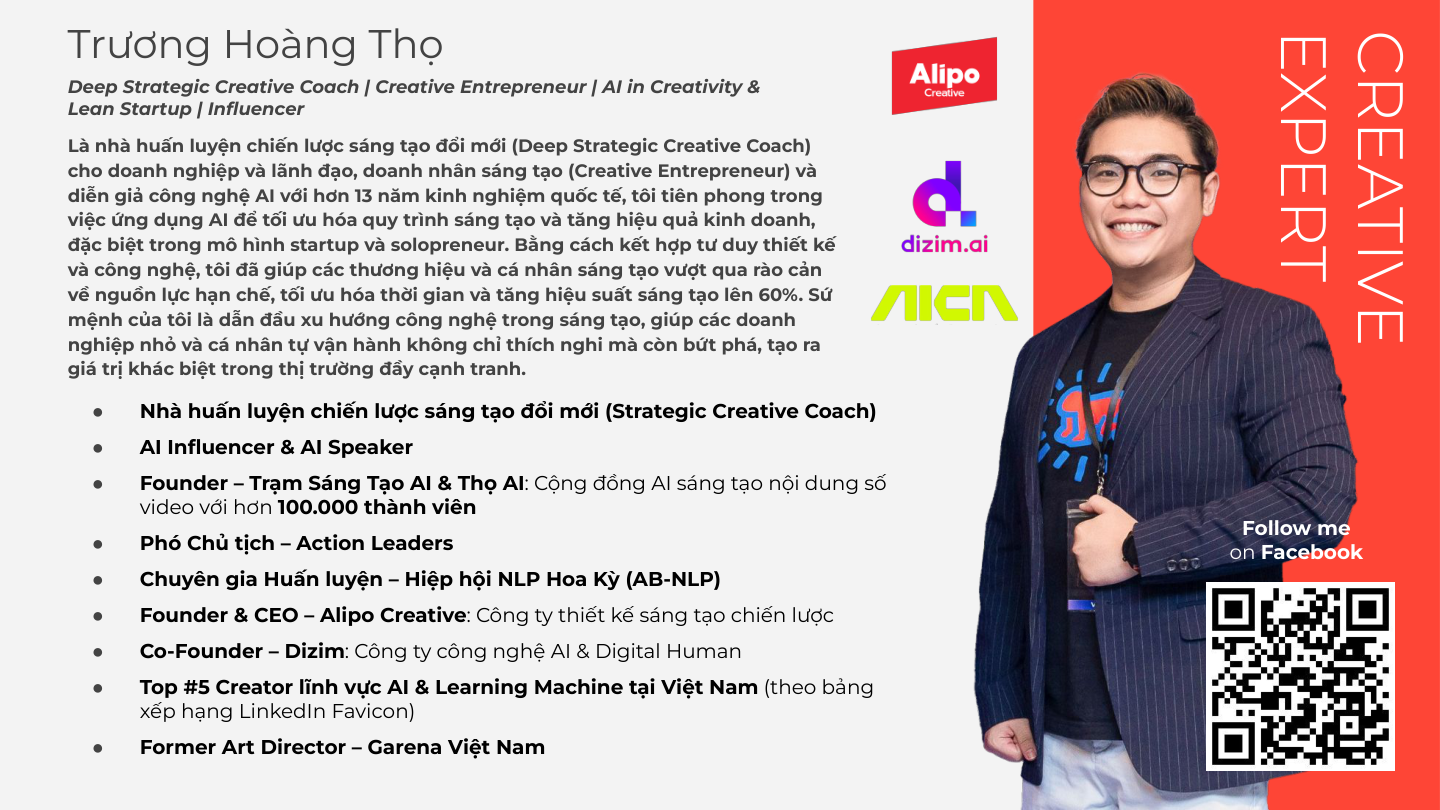 Trương Hoàng Thọ

Deep Strategic Creative Coach | Creative Entrepreneur | AI in Creativity & Lean Startup | Influencer

Là nhà huấn luyện chiến lược sáng tạo đổi mới (Deep Strategic Creative Coach) cho doanh nghiệp và lãnh đạo, doanh nhân sáng tạo (Creative Entrepreneur) và diễn giả công nghệ AI với hơn 13 năm kinh nghiệm quốc tế, tôi tiên phong trong việc ứng dụng AI để tối ưu hóa quy trình sáng tạo và tăng hiệu quả kinh doanh, đặc biệt trong mô hình startup và solopreneur. Bằng cách kết hợp tư duy thiết kế và công nghệ, tôi đã giúp các thương hiệu và cá nhân sáng tạo vượt qua rào cản về nguồn lực hạn chế, tối ưu hóa thời gian và tăng hiệu suất sáng tạo lên 60%. Sứ mệnh của tôi là dẫn đầu xu hướng công nghệ trong sáng tạo, giúp các doanh nghiệp nhỏ và cá nhân tự vận hành không chỉ thích nghi mà còn bứt phá, tạo ra giá trị khác biệt trong thị trường đầy cạnh tranh.

- Nhà huấn luyện chiến lược sáng tạo đổi mới (Strategic Creative Coach)
- AI Influencer & AI Speaker
- Founder – Trạm Sáng Tạo AI & Thọ AI: Cộng đồng AI sáng tạo nội dung số video với hơn 100.000 thành viên
- Phó Chủ tịch – Action Leaders
- Chuyên gia Huấn luyện – Hiệp hội NLP Hoa Kỳ (AB-NLP)
- Founder & CEO – Alipo Creative: Công ty thiết kế sáng tạo chiến lược
- Co-Founder – Dizim: Công ty công nghệ AI & Digital Human
- Top #5 Creator lĩnh vực AI & Learning Machine tại Việt Nam (theo bảng xếp hạng LinkedIn Favicon)
- Former Art Director – Garena Việt Nam

Alipo Creative

dizim.ai

AICA

CREATIVE EXPERT

Follow me on Facebook